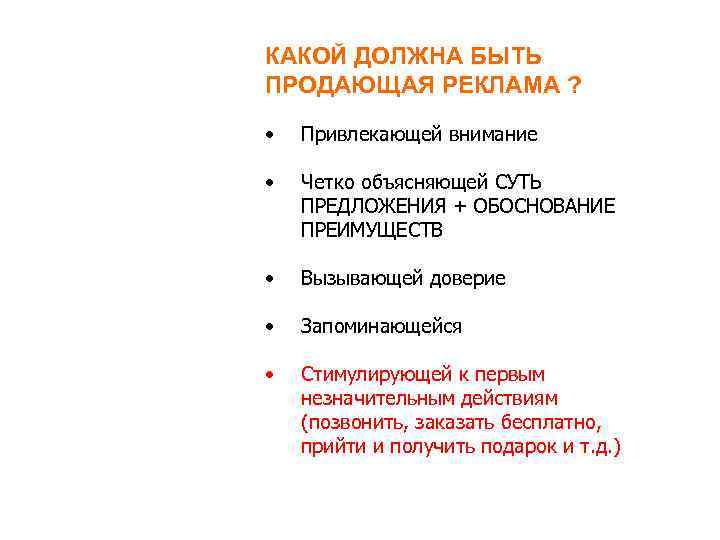 КАКОЙ ДОЛЖНА БЫТЬ ПРОДАЮЩАЯ РЕКЛАМА ?

• Привлекающей внимание

• Четко объясняющей СУТЬ ПРЕДЛОЖЕНИЯ + ОБОСНОВАНИЕ ПРЕИМУЩЕСТВ

• Вызывающей доверие

• Запоминающейся

• Стимулирующей к первым незначительным действиям (позвонить, заказать бесплатно, прийти и получить подарок и т.д.)